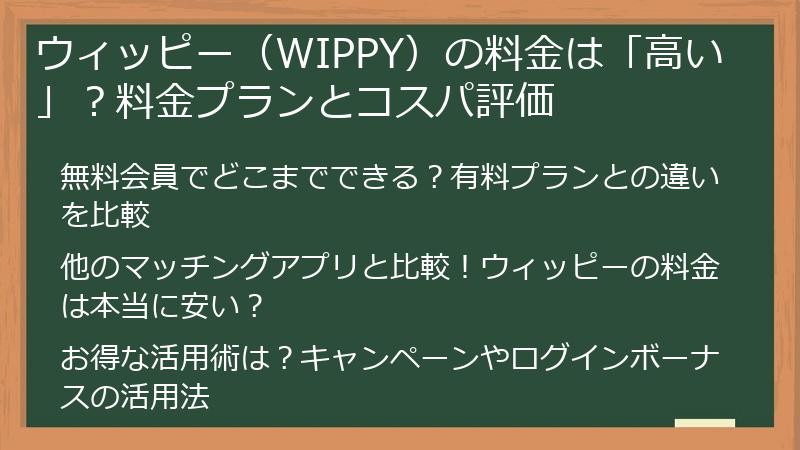 ウィッピー（WIPPY）の料金は「高い」？料金プランとコスパ評価

無料会員でどこまでできる？有料プランとの違いを比較

他のマッチングアプリと比較！ウィッピーの料金は本当に安い？

お得な活用術は？キャンペーンやログインボーナスの活用法